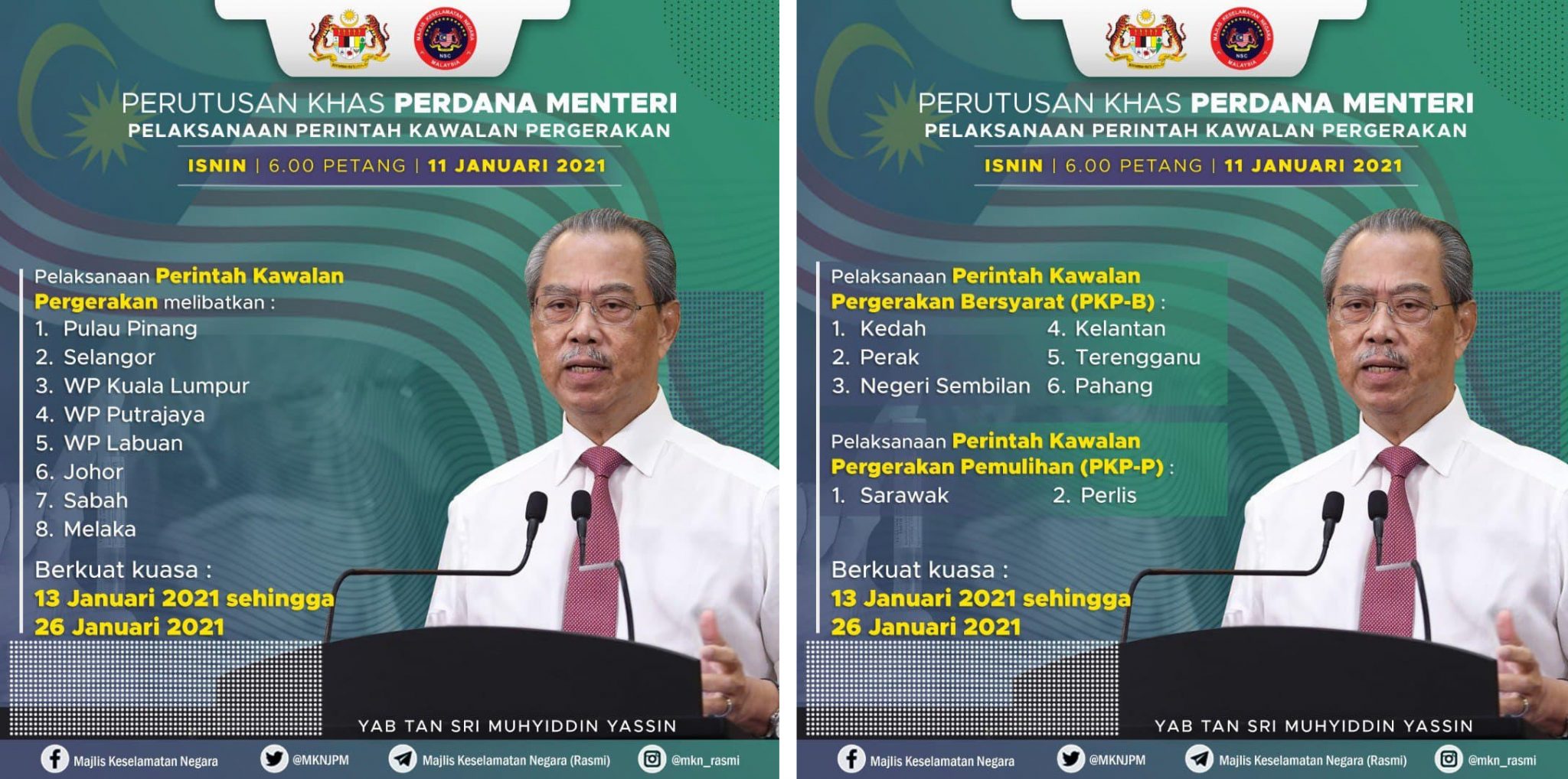 PERUTUSAN KHAS PERDANA MENTERI
PELAKSANAAN PERINTAH KAWALAN PERGERAKAN
ISNIN | 6.00 PETANG | 11 JANUARI 2021

Pelaksanaan Perintah Kawalan Pergerakan melibatkan :
1. Pulau Pinang
2. Selangor
3. WP Kuala Lumpur
4. WP Putrajaya
5. WP Labuan
6. Johor
7. Sabah
8. Melaka

Berkuat kuasa :
13 Januari 2021 sehingga 26 Januari 2021

YAB TAN SRI MUHYIDDIN YASSIN

Majlis Keselamatan Negara @MKNJPM Majlis Keselamatan Negara (Rasmi) @mkn_rasmi

PERUTUSAN KHAS PERDANA MENTERI
PELAKSANAAN PERINTAH KAWALAN PERGERAKAN
ISNIN | 6.00 PETANG | 11 JANUARI 2021

Pelaksanaan Perintah Kawalan Pergerakan Bersyarat (PKP-B) :
1. Kedah
2. Perak
3. Negeri Sembilan
4. Kelantan
5. Terengganu
6. Pahang

Pelaksanaan Perintah Kawalan Pergerakan Pemulihan (PKP-P) :
1. Sarawak
2. Perlis

Berkuat kuasa :
13 Januari 2021 sehingga 26 Januari 2021

YAB TAN SRI MUHYIDDIN YASSIN

Majlis Keselamatan Negara @MKNJPM Majlis Keselamatan Negara (Rasmi) @mkn_rasmi